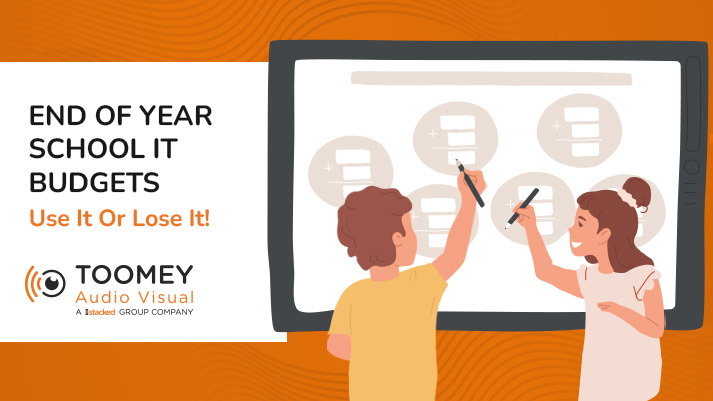 END OF YEAR SCHOOL IT BUDGETS

Use It Or Lose It!

TOOMEY
Audio Visual
A stacked GROUP COMPANY